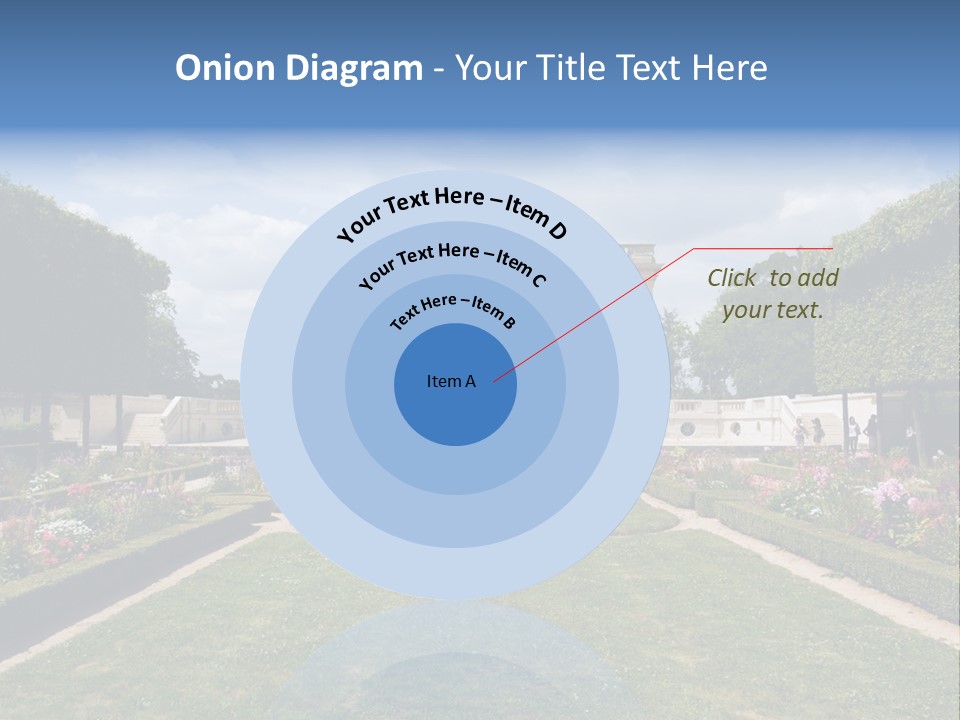 Onion Diagram - Your Title Text Here

Your Text Here – Item D

Your Text Here – Item C

Text Here – Item B

Item A

Click to add your text.